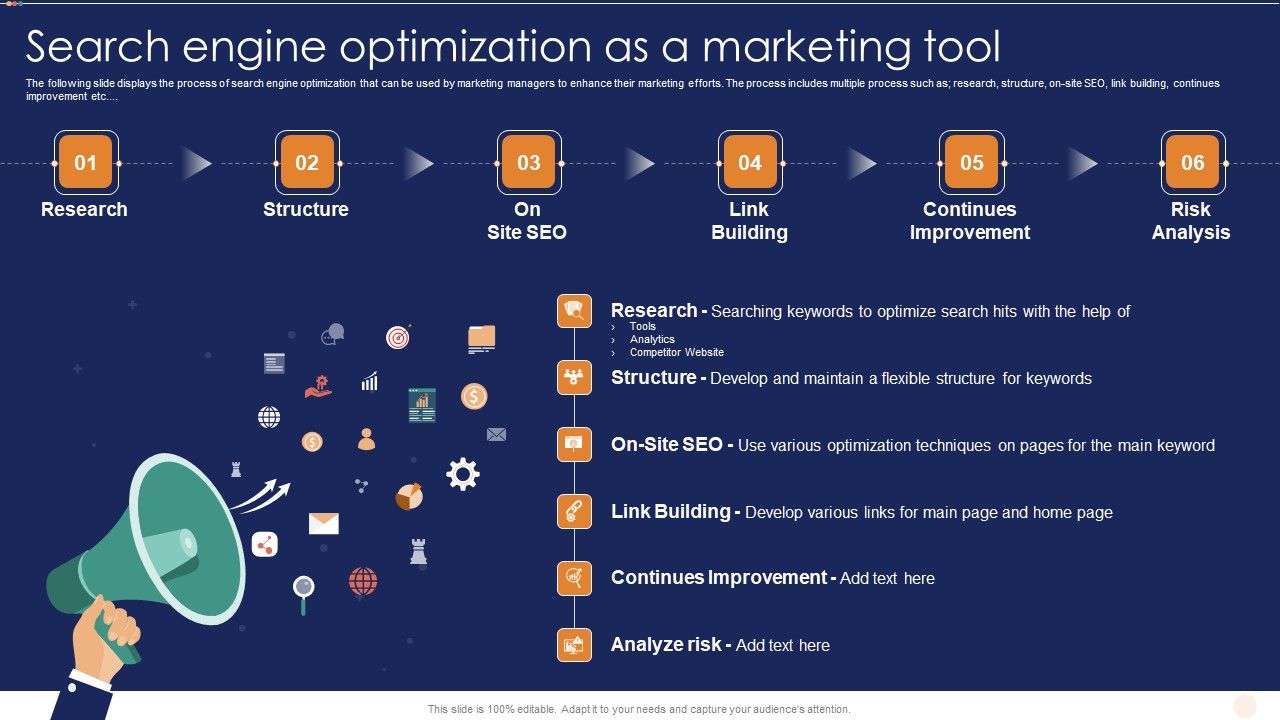 Search engine optimization as a marketing tool

The following slide displays the process of search engine optimization that can be used by marketing managers to enhance their marketing efforts. The process includes multiple process such as; research, structure, on-site SEO, link building, continues improvement etc....

01
Research

02
Structure

03
On Site SEO

04
Link Building

05
Continues Improvement

06
Risk Analysis

Research - Searching keywords to optimize search hits with the help of
› Tools
› Analytics
› Competitor Website

Structure - Develop and maintain a flexible structure for keywords

On-Site SEO - Use various optimization techniques on pages for the main keyword

Link Building - Develop various links for main page and home page

Continues Improvement - Add text here

Analyze risk - Add text here

This slide is 100% editable. Adapt it to your needs and capture your audience's attention.